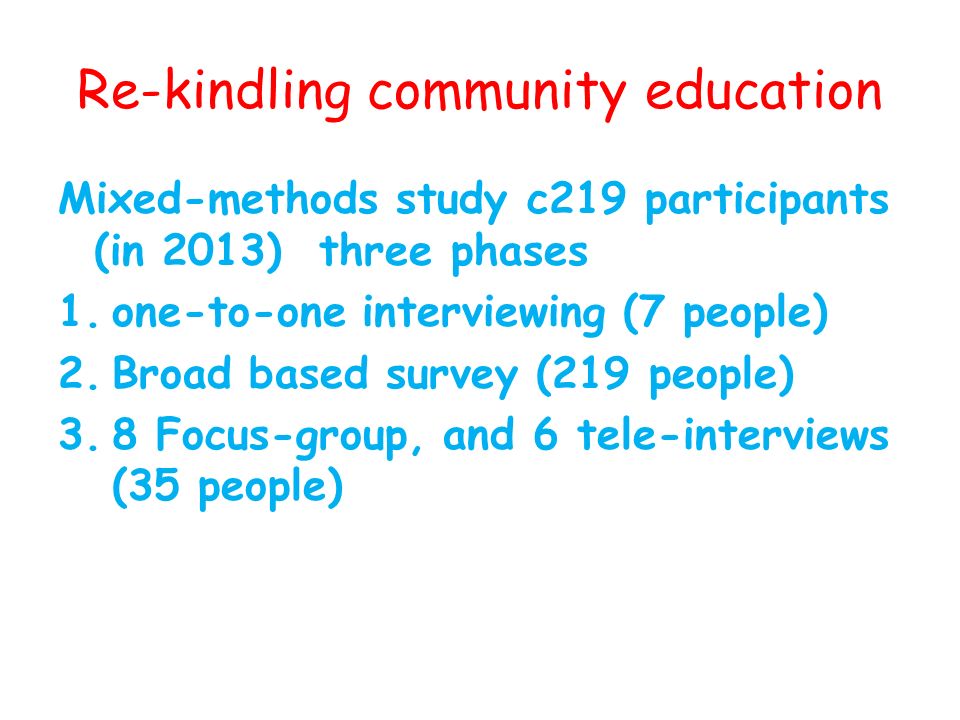 Re-kindling community education

Mixed-methods study c219 participants (in 2013) three phases

1. one-to-one interviewing (7 people)
2. Broad based survey (219 people)
3. 8 Focus-group, and 6 tele-interviews (35 people)